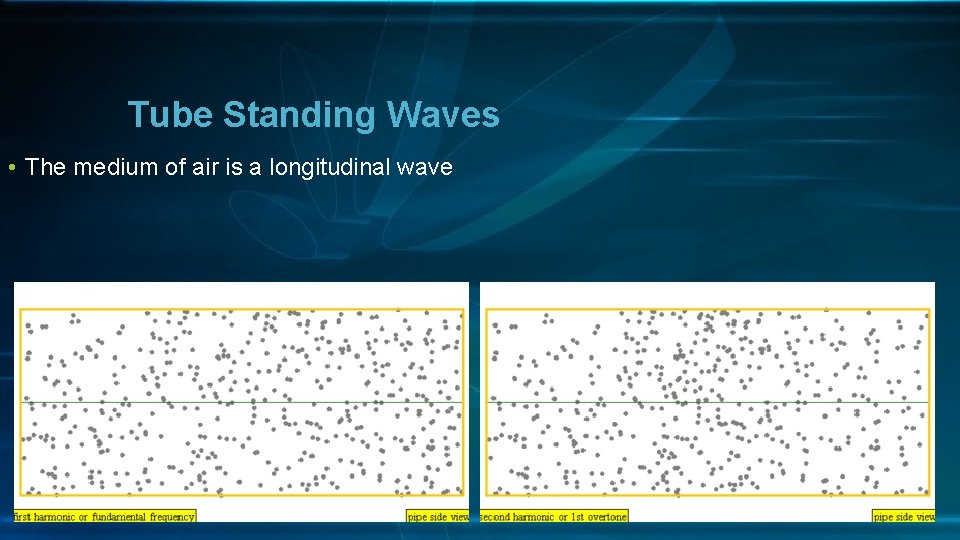 Tube Standing Waves

• The medium of air is a longitudinal wave

first harmonic or fundamental frequency

pipe side view

second harmonic or 1st overtone

pipe side view